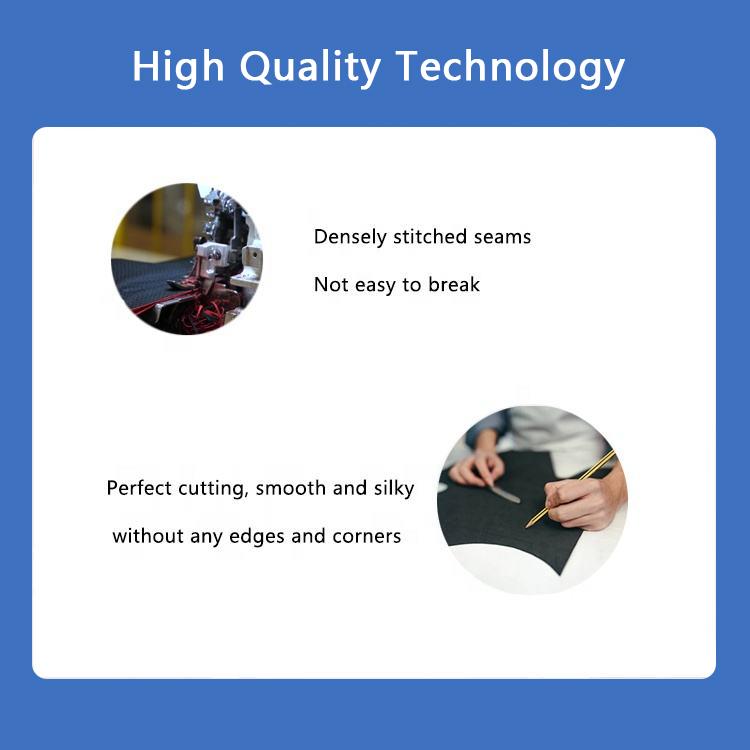 High Quality Technology

Densely stitched seams

Not easy to break

Perfect cutting, smooth and silky

without any edges and corners